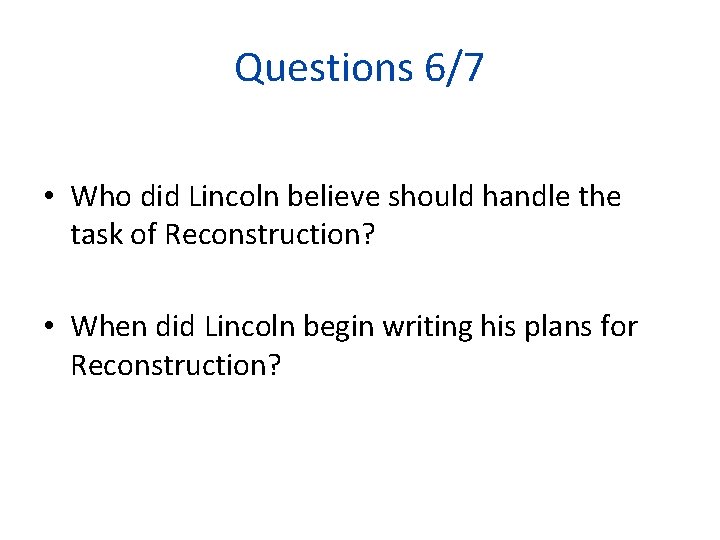 Questions 6/7

• Who did Lincoln believe should handle the task of Reconstruction?

• When did Lincoln begin writing his plans for Reconstruction?